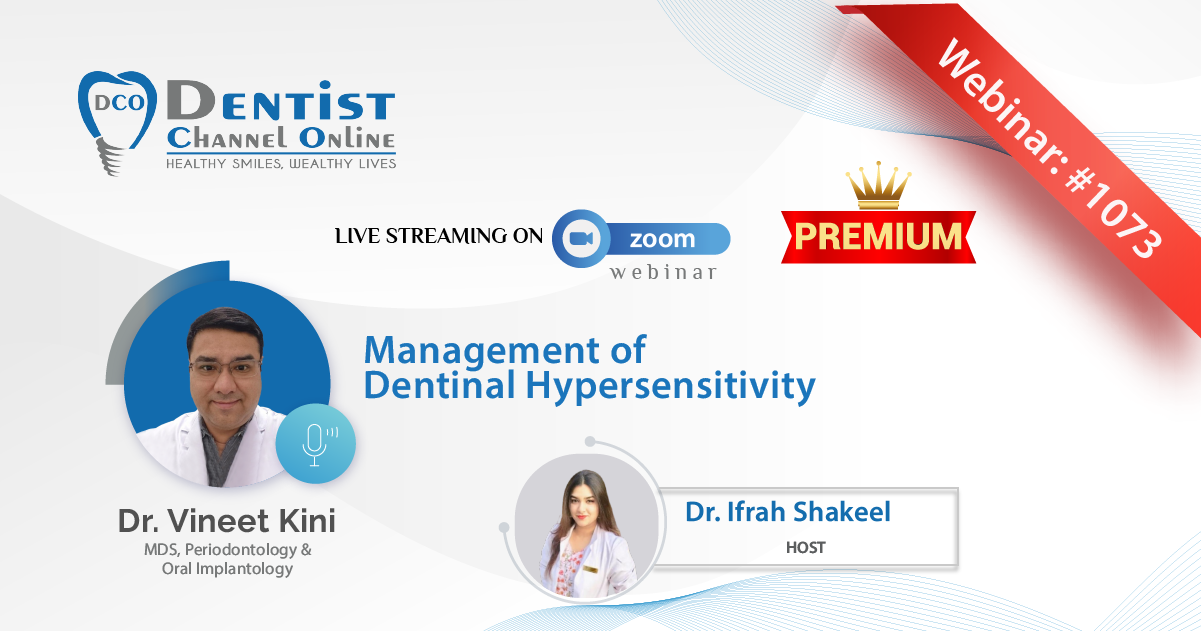 DCO
DENTIST
CHANNEL ONLINE
HEALTHY SMILES, WEALTHY LIVES

Webinar: #1073

LIVE STREAMING ON zoom webinar

PREMIUM

Management of Dentinal Hypersensitivity

Dr. Vineet Kini
MDS, Periodontology & Oral Implantology

Dr. Ifrah Shakeel
HOST